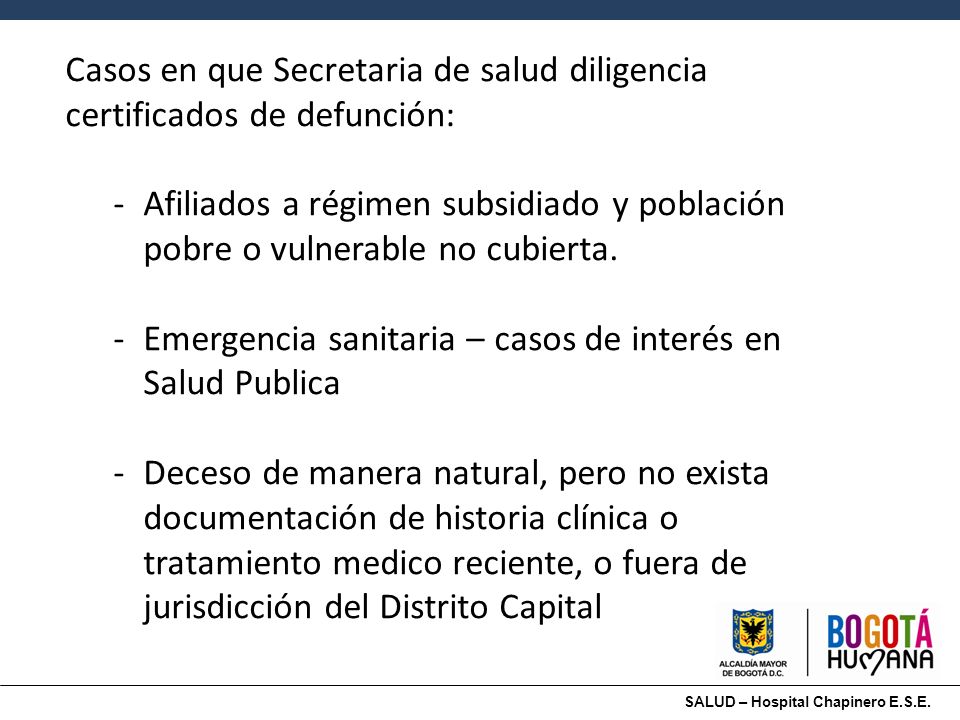 Casos en que Secretaria de salud diligencia certificados de defunción:

- Afiliados a régimen subsidiado y población pobre o vulnerable no cubierta.

- Emergencia sanitaria – casos de interés en Salud Publica

- Deceso de manera natural, pero no exista documentación de historia clínica o tratamiento medico reciente, o fuera de jurisdicción del Distrito Capital

ALCALDÍA MAYOR DE BOGOTÁ D.C.

BOGOTÁ HUMANA

SALUD – Hospital Chapinero E.S.E.